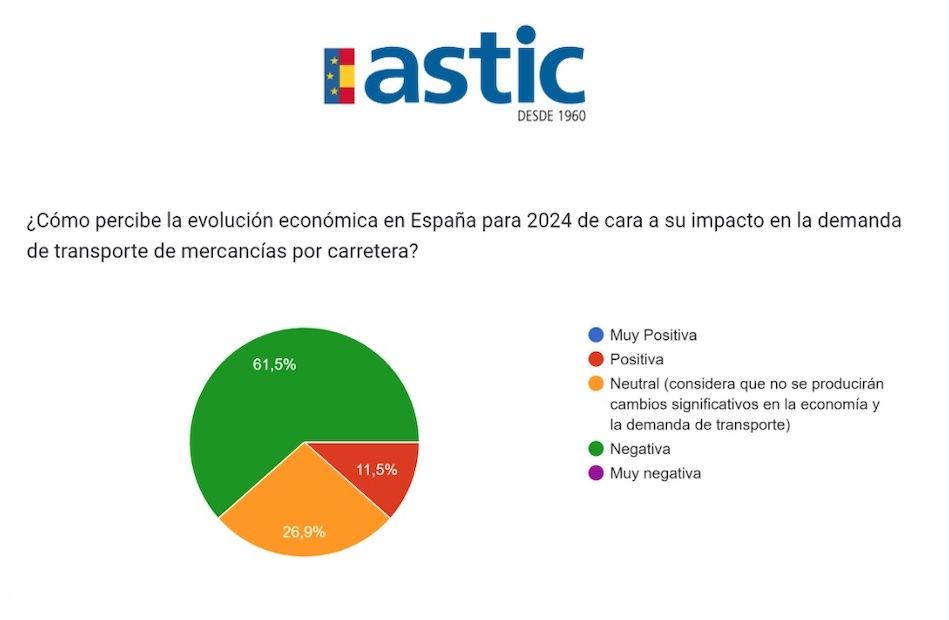 astic
DESDE 1960

¿Cómo percibe la evolución económica en España para 2024 de cara a su impacto en la demanda de transporte de mercancías por carretera?

61,5%
11,5%
26,9%

Muy Positiva
Positiva
Neutral (considera que no se producirán cambios significativos en la economía y la demanda de transporte)
Negativa
Muy negativa